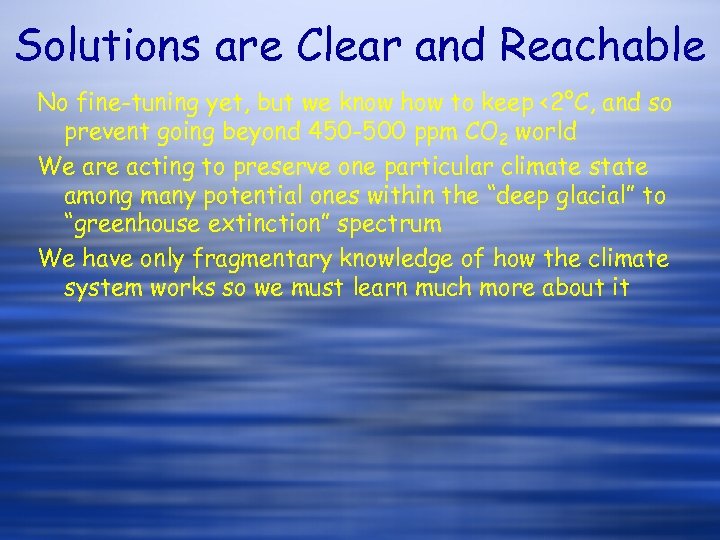 Solutions are Clear and Reachable

No fine-tuning yet, but we know how to keep <2°C, and so prevent going beyond 450-500 ppm $CO_2$ world

We are acting to preserve one particular climate state among many potential ones within the “deep glacial” to “greenhouse extinction” spectrum

We have only fragmentary knowledge of how the climate system works so we must learn much more about it